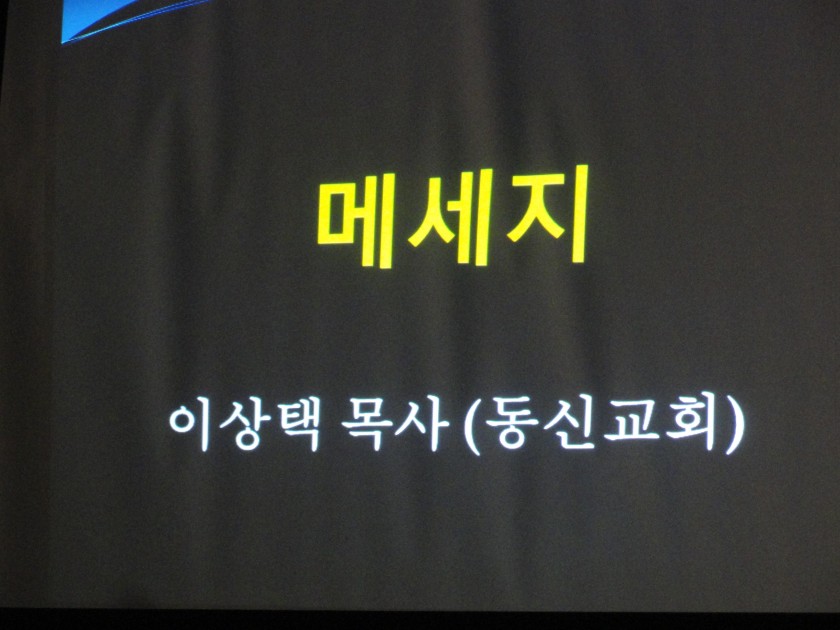 메세지

이상택 목사 (동신교회)